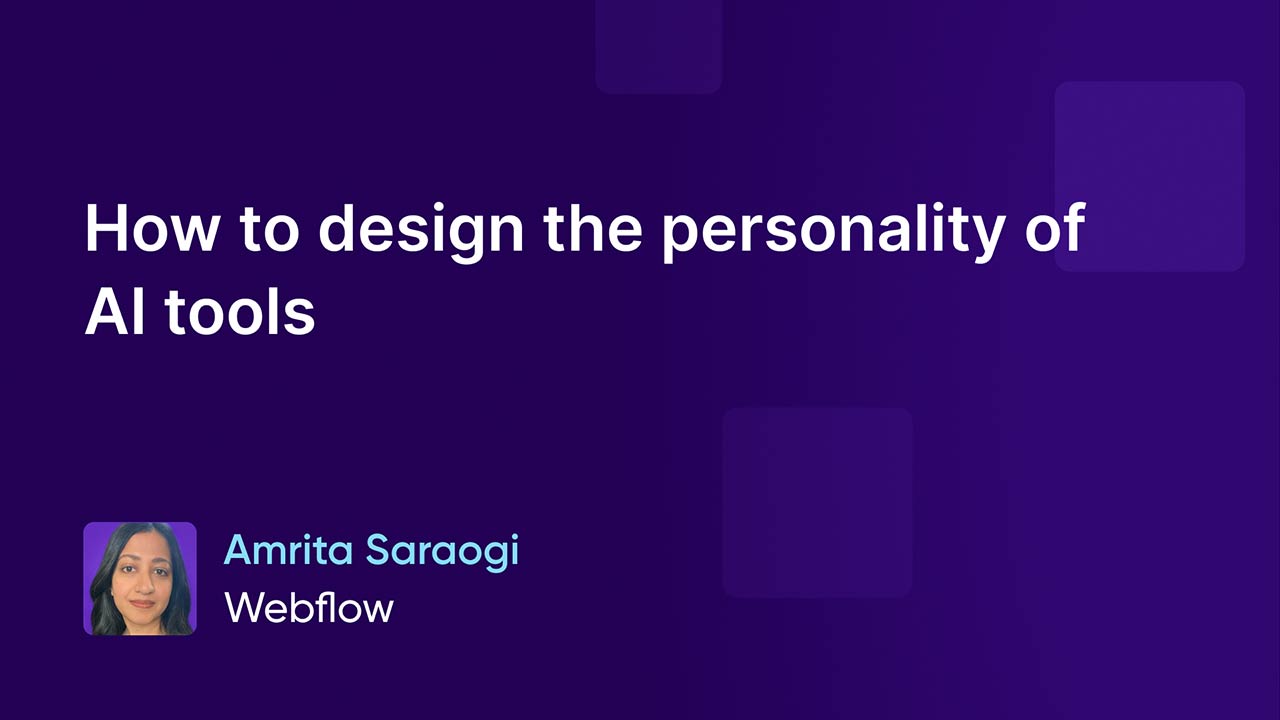 How to design the personality of AI tools

Amrita Saraogi
Webflow